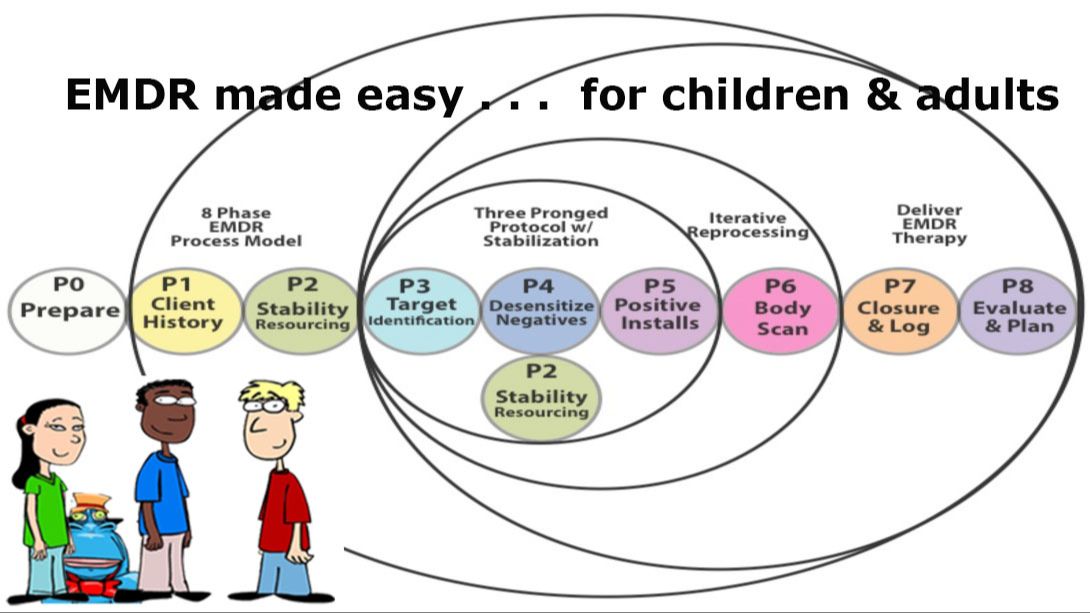 EMDR made easy . . . for children & adults

8 Phase EMDR Process Model

Three Pronged Protocol w/ Stabilization

Iterative Reprocessing

Deliver EMDR Therapy

P0 Prepare

P1 Client History

P2 Stability Resourcing

P3 Target Identification

P4 Desensitize Negatives

P5 Positive Installs

P6 Body Scan

P7 Closure & Log

P8 Evaluate & Plan

P2 Stability Resourcing